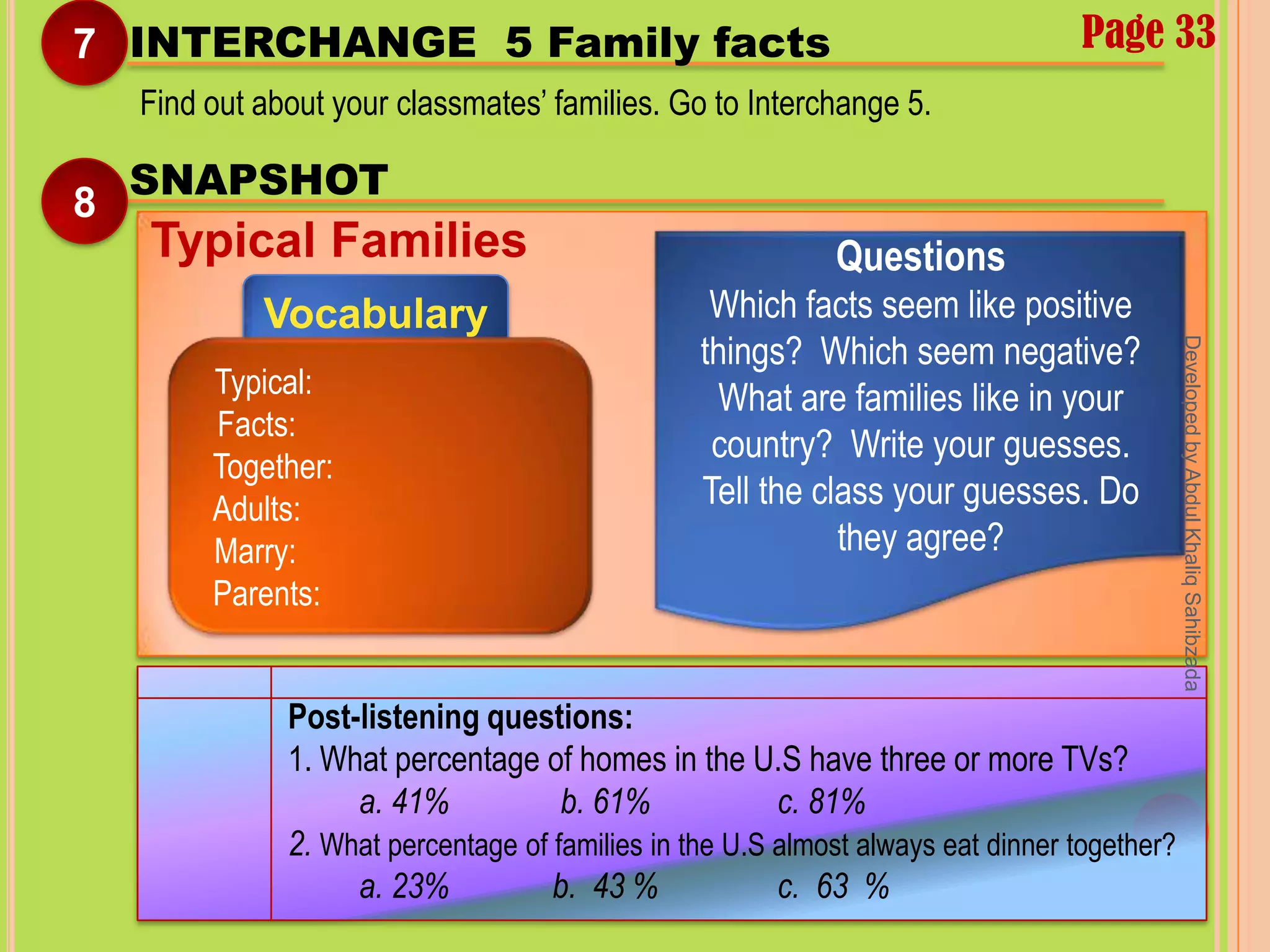 7 INTERCHANGE 5 Family facts

Page 33

Find out about your classmates' families. Go to Interchange 5.

8 SNAPSHOT

Typical Families

Vocabulary

Typical:
Facts:
Together:
Adults:
Marry:
Parents:

Questions
Which facts seem like positive things? Which seem negative? What are families like in your country? Write your guesses. Tell the class your guesses. Do they agree?

Developed by Abdul Khaliq Sahibzada

Post-listening questions:
1. What percentage of homes in the U.S have three or more TVs?
a. 41% b. 61% c. 81%
2. What percentage of families in the U.S almost always eat dinner together?
a. 23% b. 43 % c. 63 %